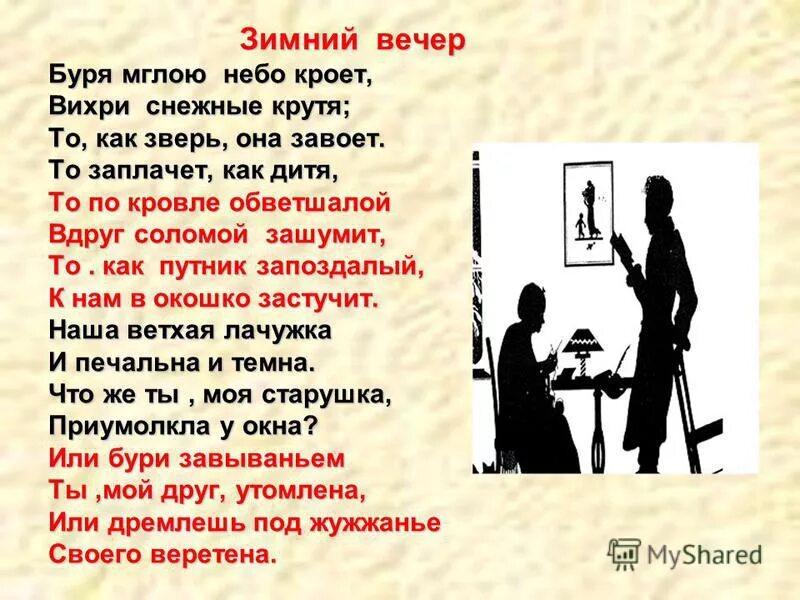 Зимний вечер

Буря мглою небо кроет,
Вихри снежные крутя;
То, как зверь, она завоет.
То заплачет, как дитя,
То по кровле обветшалой
Вдруг соломой зашумит,
То . как путник запоздалый,
К нам в окошко застучит.
Наша ветхая лачужка
И печальна и темна.
Что же ты , моя старушка,
Приумолкла у окна?
Или бури завываньем
Ты ,мой друг, утомлена,
Или дремлешь под жужжанье
Своего веретена.

MyShared